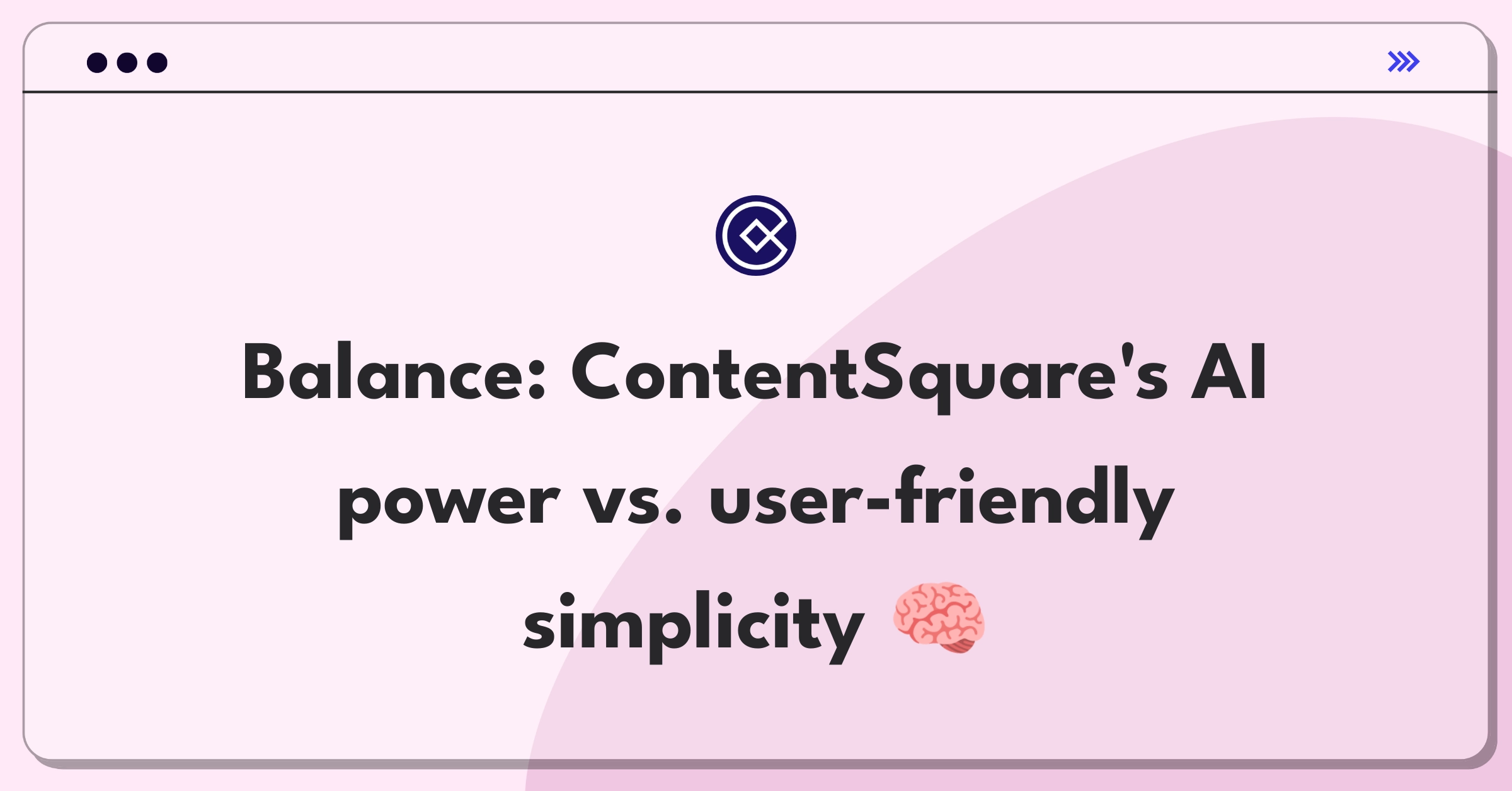 Balance: ContentSquare's AI power vs. user-friendly simplicity 🧠